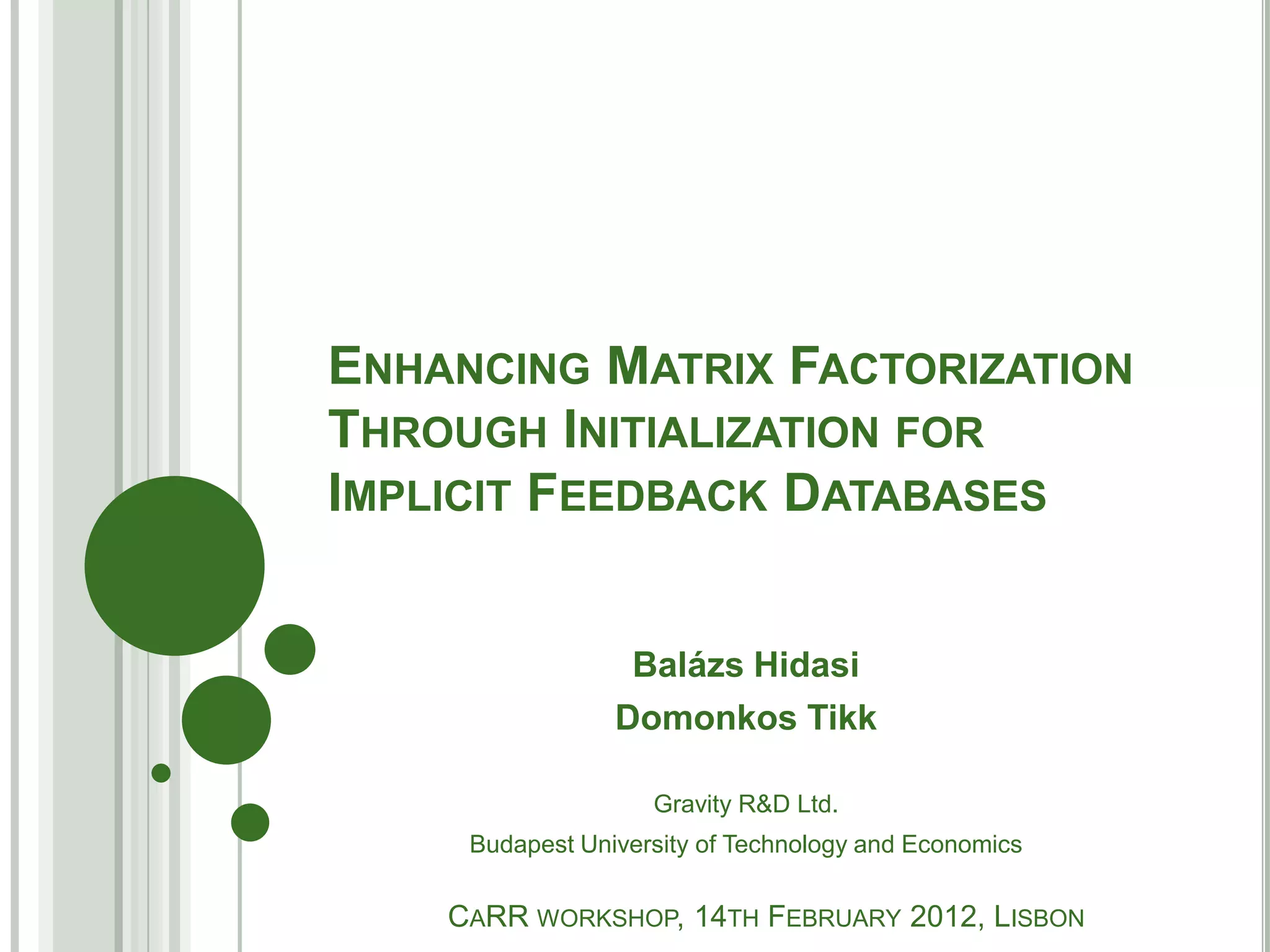 ENHANCING MATRIX FACTORIZATION THROUGH INITIALIZATION FOR IMPLICIT FEEDBACK DATABASES

Balázs Hidasi
Domonkos Tikk

Gravity R&D Ltd.
Budapest University of Technology and Economics

CARR WORKSHOP, 14TH FEBRUARY 2012, LISBON